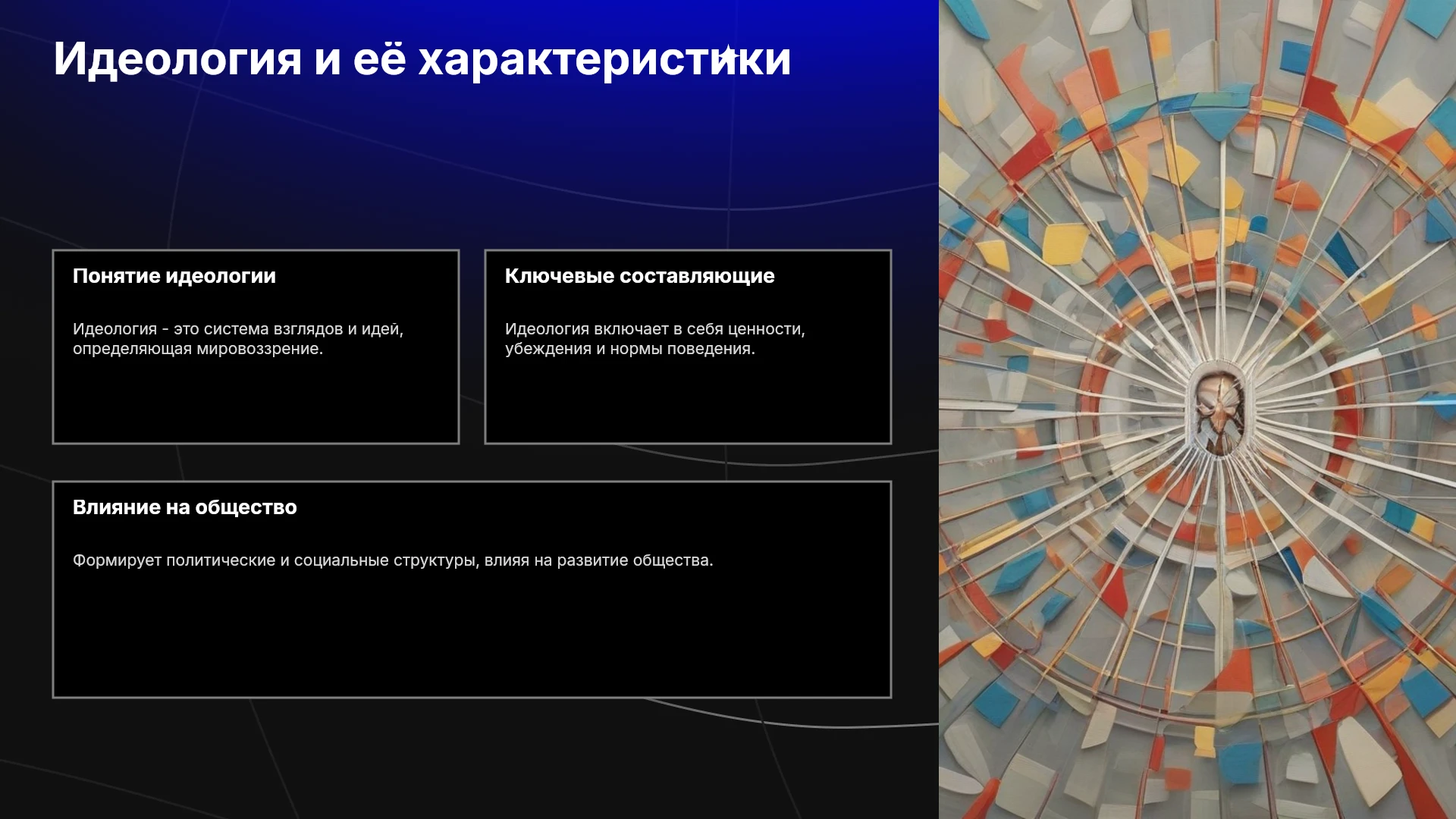 Идеология и её характеристики

Понятие идеологии

Идеология - это система взглядов и идей, определяющая мировоззрение.

Ключевые составляющие

Идеология включает в себя ценности, убеждения и нормы поведения.

Влияние на общество

Формирует политические и социальные структуры, влияя на развитие общества.